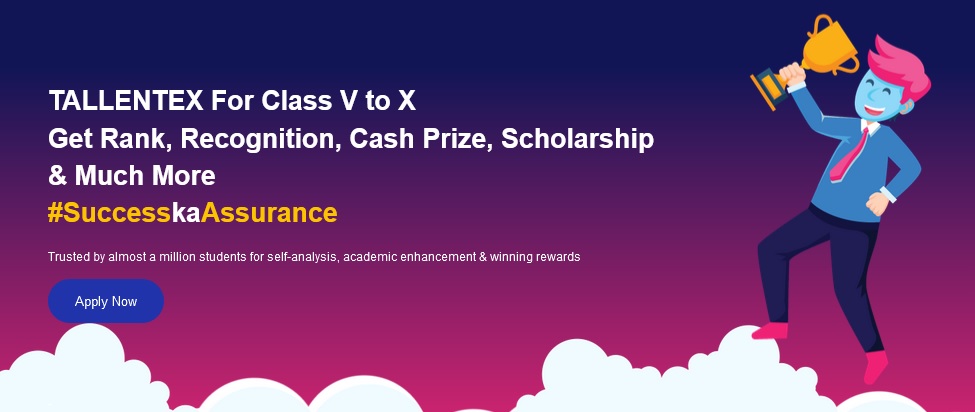 TALLENTEX For Class V to X
Get Rank, Recognition, Cash Prize, Scholarship & Much More
#SuccesskaAssurance

Trusted by almost a million students for self-analysis, academic enhancement & winning rewards

Apply Now